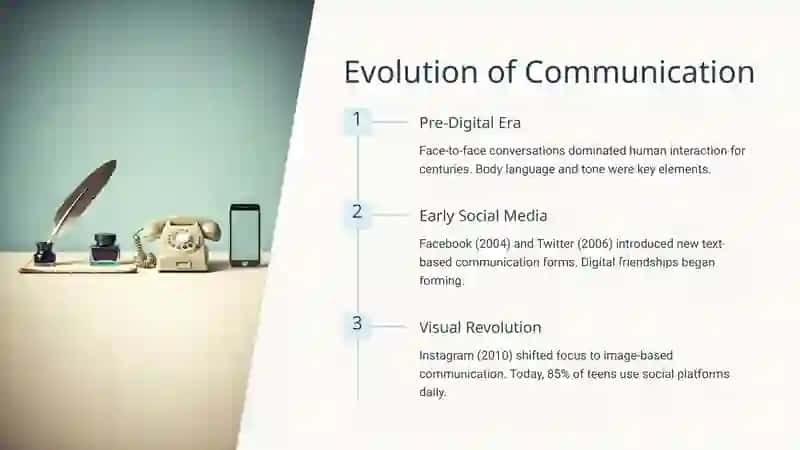 Evolution of Communication

1

Pre-Digital Era

Face-to-face conversations dominated human interaction for centuries. Body language and tone were key elements.

2

Early Social Media

Facebook (2004) and Twitter (2006) introduced new text-based communication forms. Digital friendships began forming.

3

Visual Revolution

Instagram (2010) shifted focus to image-based communication. Today, 85% of teens use social platforms daily.